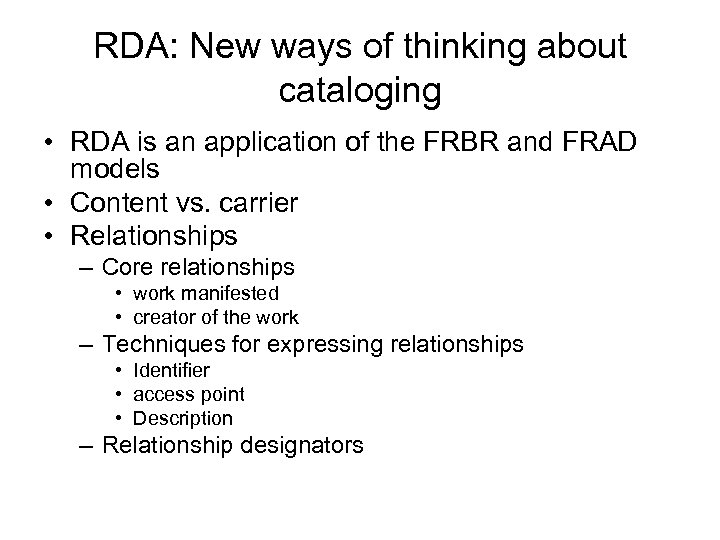 RDA: New ways of thinking about cataloging

• RDA is an application of the FRBR and FRAD models
• Content vs. carrier
• Relationships
– Core relationships
• work manifested
• creator of the work
– Techniques for expressing relationships
• Identifier
• access point
• Description
– Relationship designators